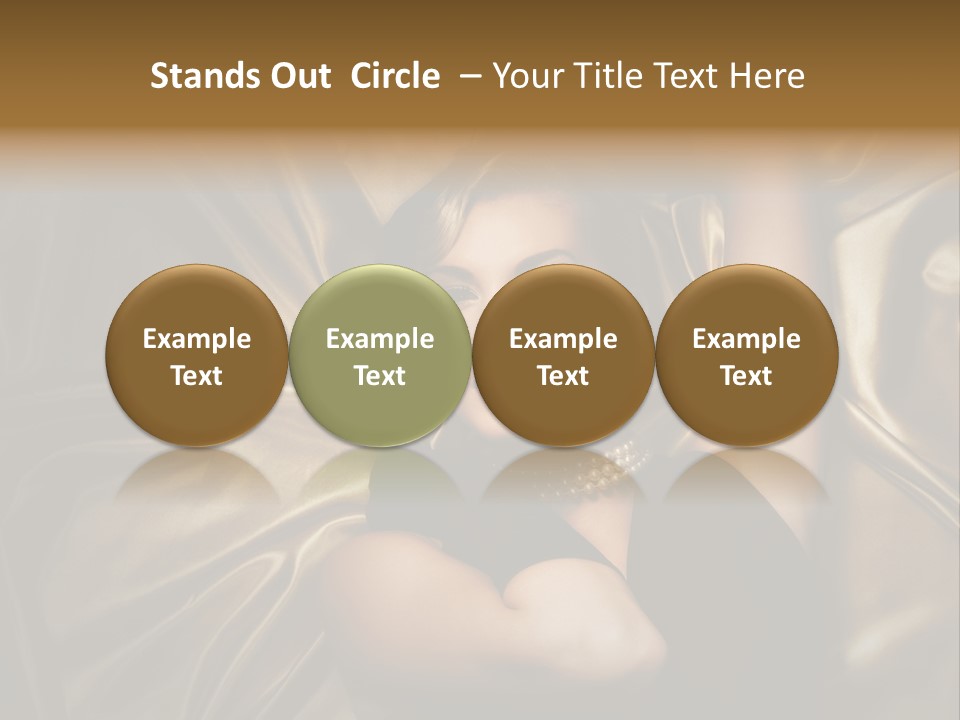 Stands Out  Circle  – Your Title Text Here

Example Text

Example Text

Example Text

Example Text